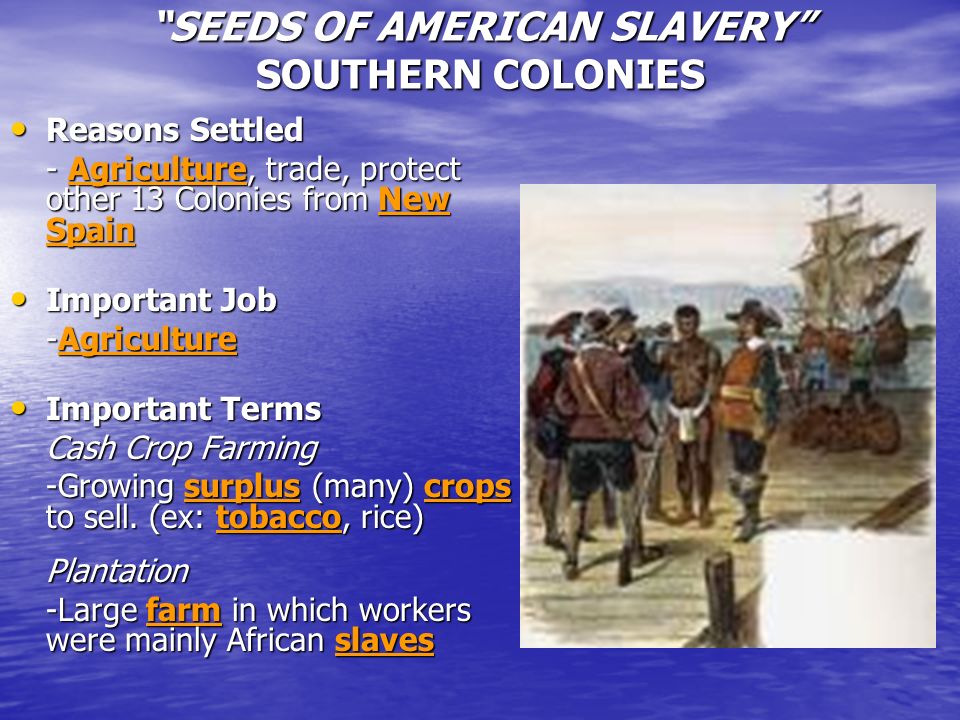 "SEEDS OF AMERICAN SLAVERY"
SOUTHERN COLONIES

• Reasons Settled
- Agriculture, trade, protect other 13 Colonies from New Spain

• Important Job
-Agriculture

• Important Terms
Cash Crop Farming
-Growing surplus (many) crops to sell. (ex: tobacco, rice)

Plantation
-Large farm in which workers were mainly African slaves